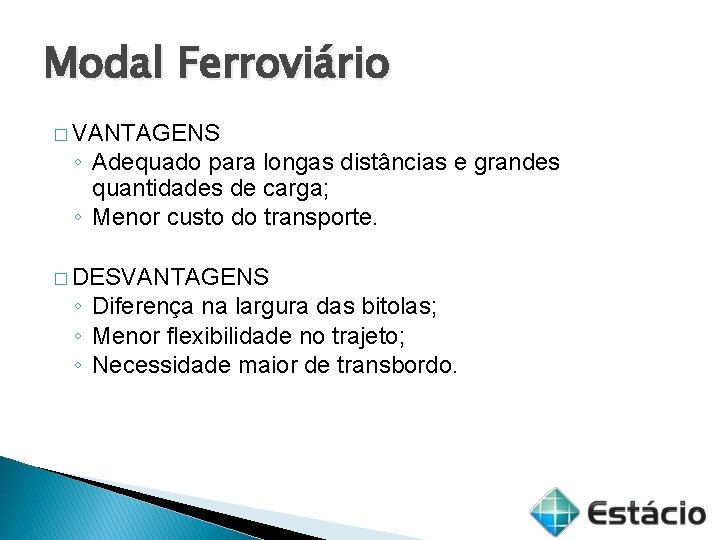 Modal Ferroviário

□ VANTAGENS
◦ Adequado para longas distâncias e grandes quantidades de carga;
◦ Menor custo do transporte.

□ DESVANTAGENS
◦ Diferença na largura das bitolas;
◦ Menor flexibilidade no trajeto;
◦ Necessidade maior de transbordo.

Estácio